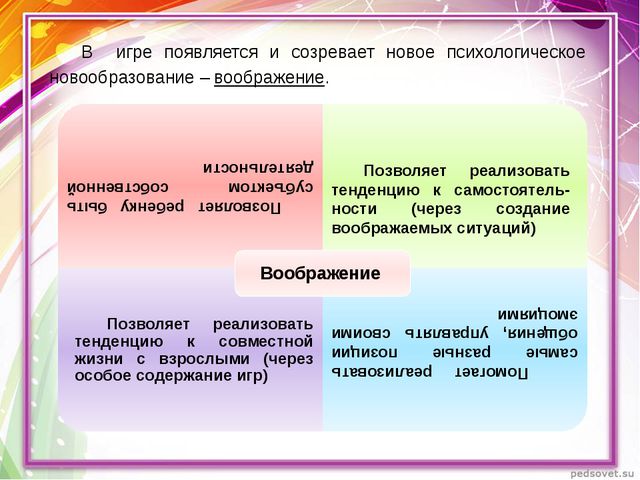 В игре появляется и созревает новое психологическое новообразование – воображение.

Позволяет ребенку быть субъектом собственной деятельности

Позволяет реализовать тенденцию к самостоятельности (через создание воображаемых ситуаций)

Воображение

Позволяет реализовать тенденцию к совместной жизни с взрослыми (через особое содержание игр)

Помогает реализовать самые разные позиции общения, управлять своими эмоциями

pedsovet.su